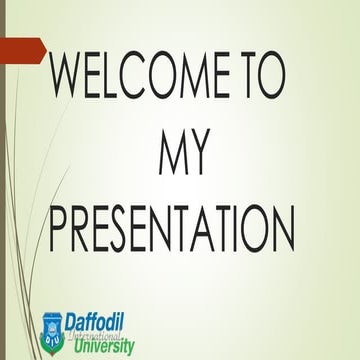 WELCOME TO
MY
PRESENTATION

DIU
Daffodil
International
University